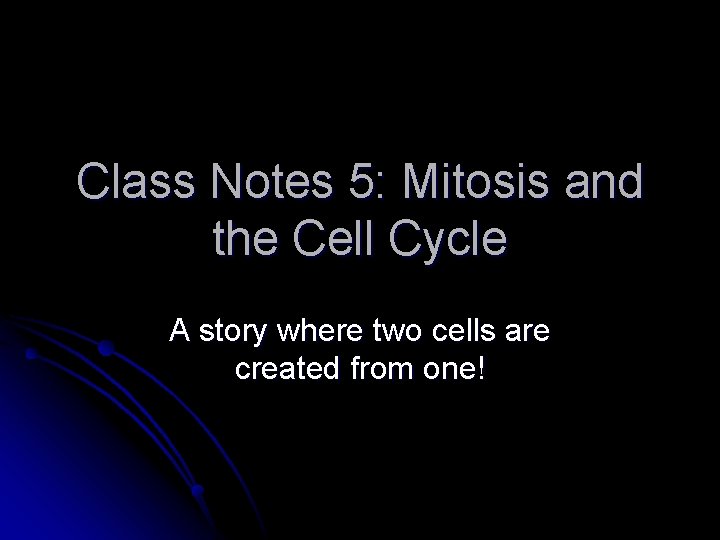 Class Notes 5: Mitosis and the Cell Cycle

A story where two cells are created from one!